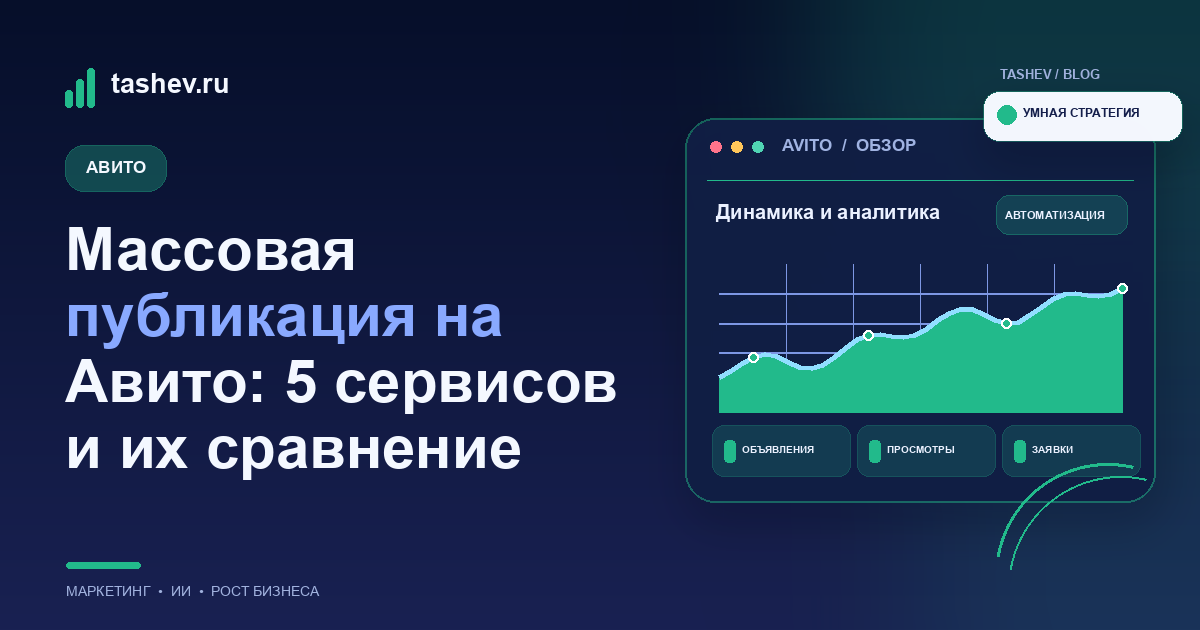 tashev.ru

АВИТО

Массовая публикация на Авито: 5 сервисов и их сравнение

МАРКЕТИНГ • ИИ • РОСТ БИЗНЕСА

TASHEV / BLOG

УМНАЯ СТРАТЕГИЯ

AVITO / ОБЗОР

Динамика и аналитика

АВТОМАТИЗАЦИЯ

ОБЪЯВЛЕНИЯ

ПРОСМОТРЫ

ЗАЯВКИ